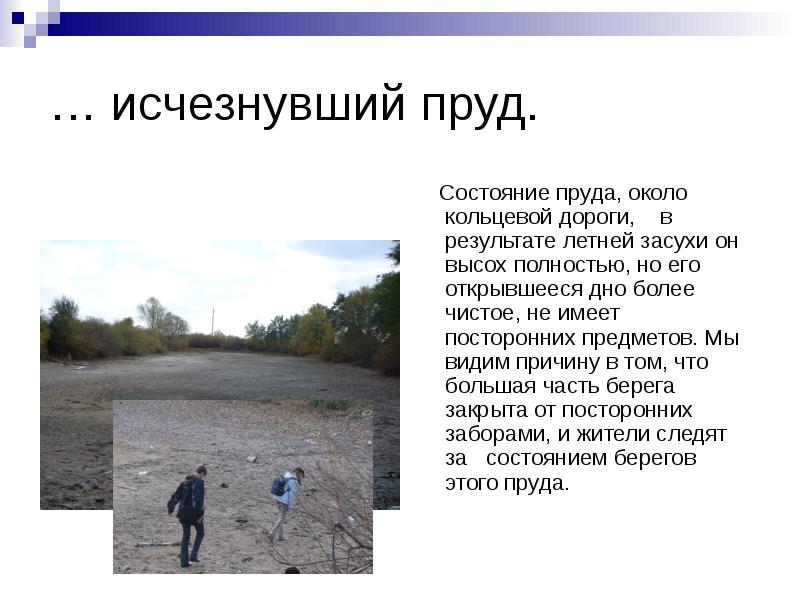 … исчезнувший пруд.

Состояние пруда, около кольцевой дороги, в результате летней засухи он высох полностью, но его открывшееся дно более чистое, не имеет посторонних предметов. Мы видим причину в том, что большая часть берега закрыта от посторонних заборами, и жители следят за состоянием берегов этого пруда.